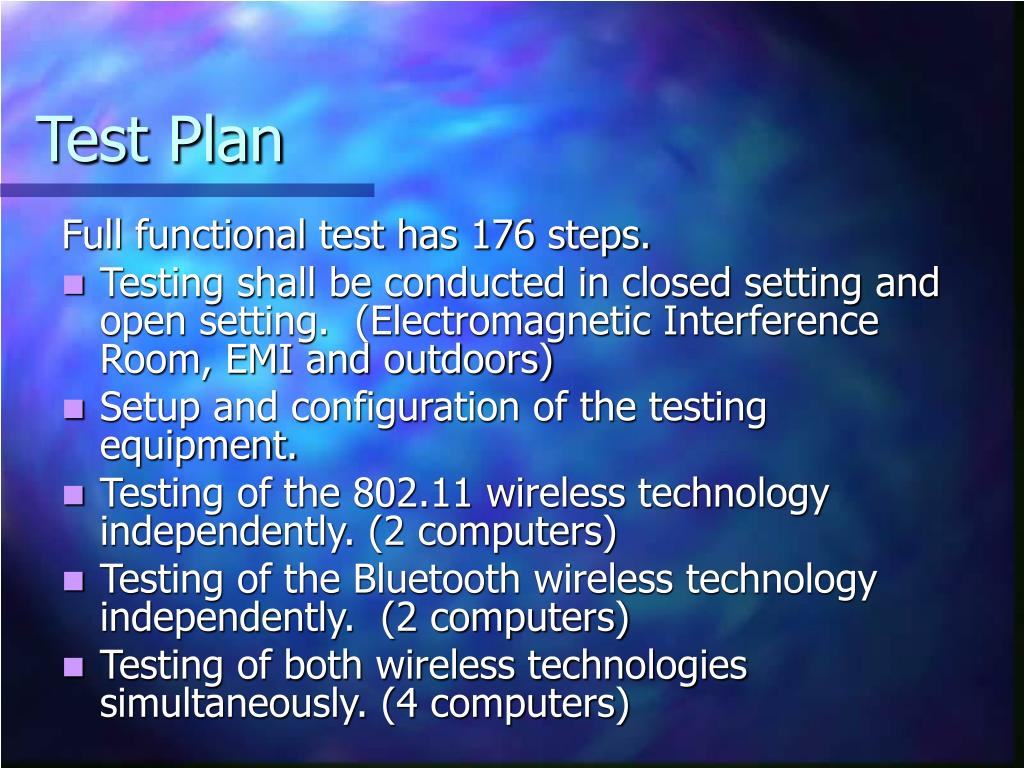 Test Plan

Full functional test has 176 steps.

- Testing shall be conducted in closed setting and open setting. (Electromagnetic Interference Room, EMI and outdoors)
- Setup and configuration of the testing equipment.
- Testing of the 802.11 wireless technology independently. (2 computers)
- Testing of the Bluetooth wireless technology independently. (2 computers)
- Testing of both wireless technologies simultaneously. (4 computers)